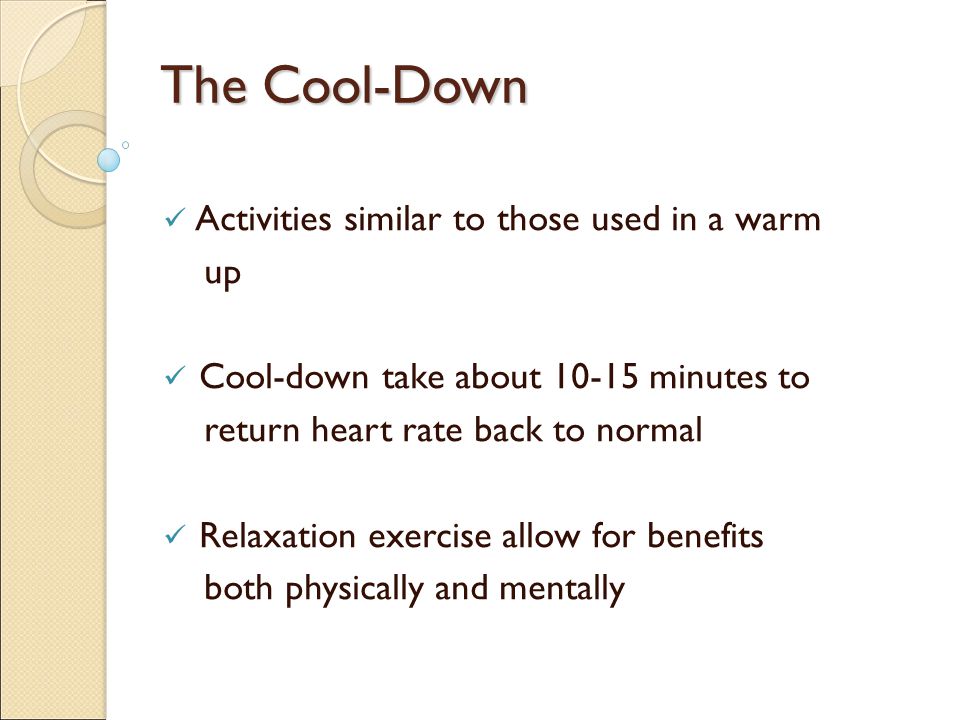 The Cool-Down

✓ Activities similar to those used in a warm up

✓ Cool-down take about 10-15 minutes to return heart rate back to normal

✓ Relaxation exercise allow for benefits both physically and mentally